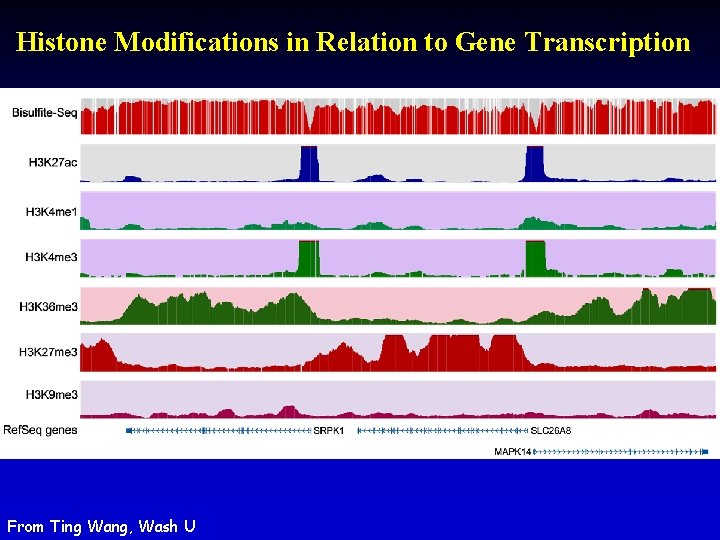 Histone Modifications in Relation to Gene Transcription

Bisulfite-Seq

H3K27ac

H3K4me1

H3K4me3

H3K36me3

H3K27me3

H3K9me3

RefSeq genes

SRPK1

SLC26A8

MAPK14

From Ting Wang, Wash U